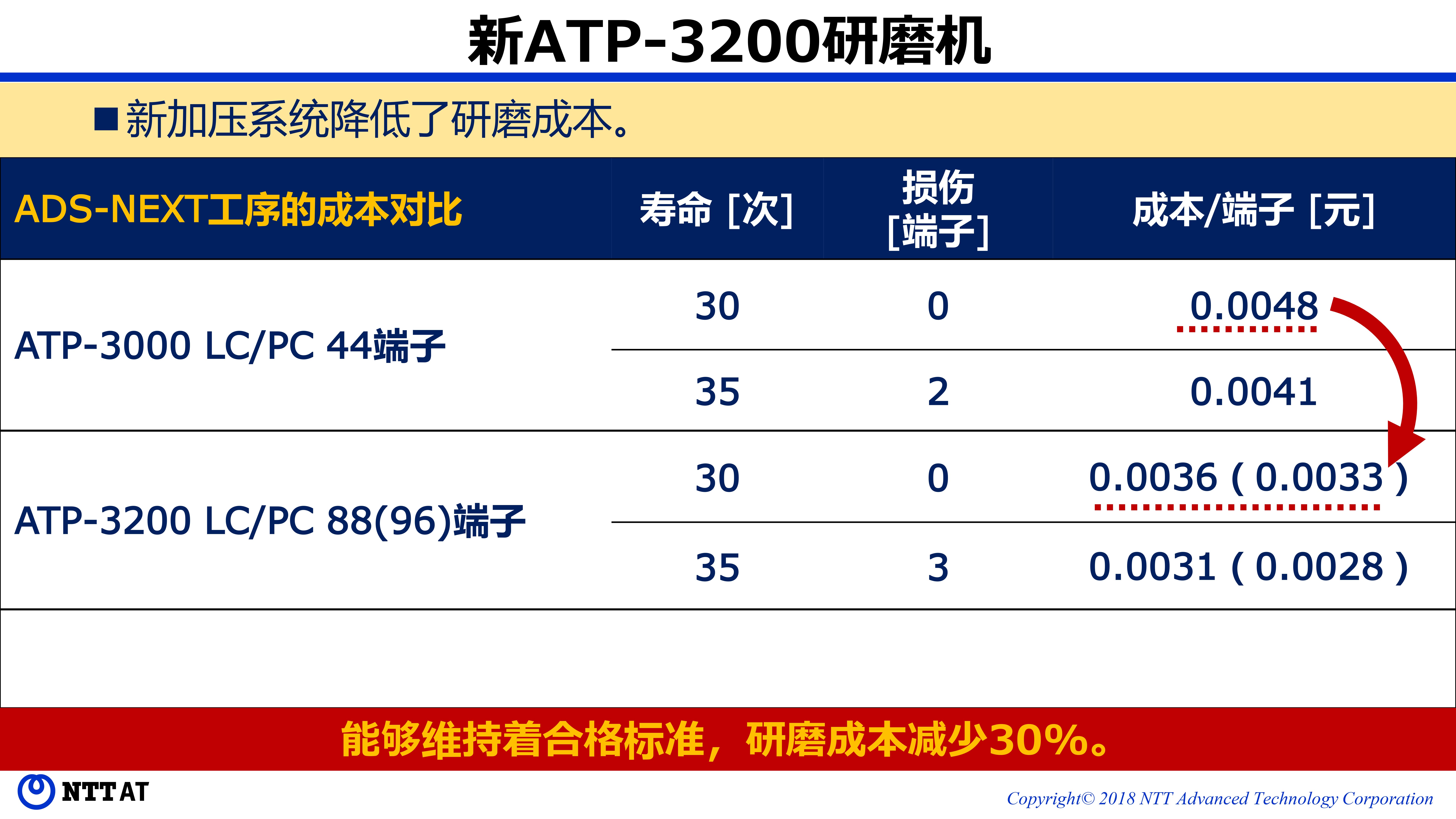 新ATP-3200研磨机

■新加压系统降低了研磨成本。

| ADS-NEXT工序的成本对比 | 寿命 [次] | 损伤 [端子] | 成本/端子 [元] |
|---|---|---|---|
| ATP-3000 LC/PC 44端子 | 30 | 0 | 0.0048 |
| | 35 | 2 | 0.0041 |
| ATP-3200 LC/PC 88(96)端子 | 30 | 0 | 0.0036 ( 0.0033 ) |
| | 35 | 3 | 0.0031 ( 0.0028 ) |

能够维持着合格标准，研磨成本减少30%。

NTT AT

Copyright© 2018 NTT Advanced Technology Corporation